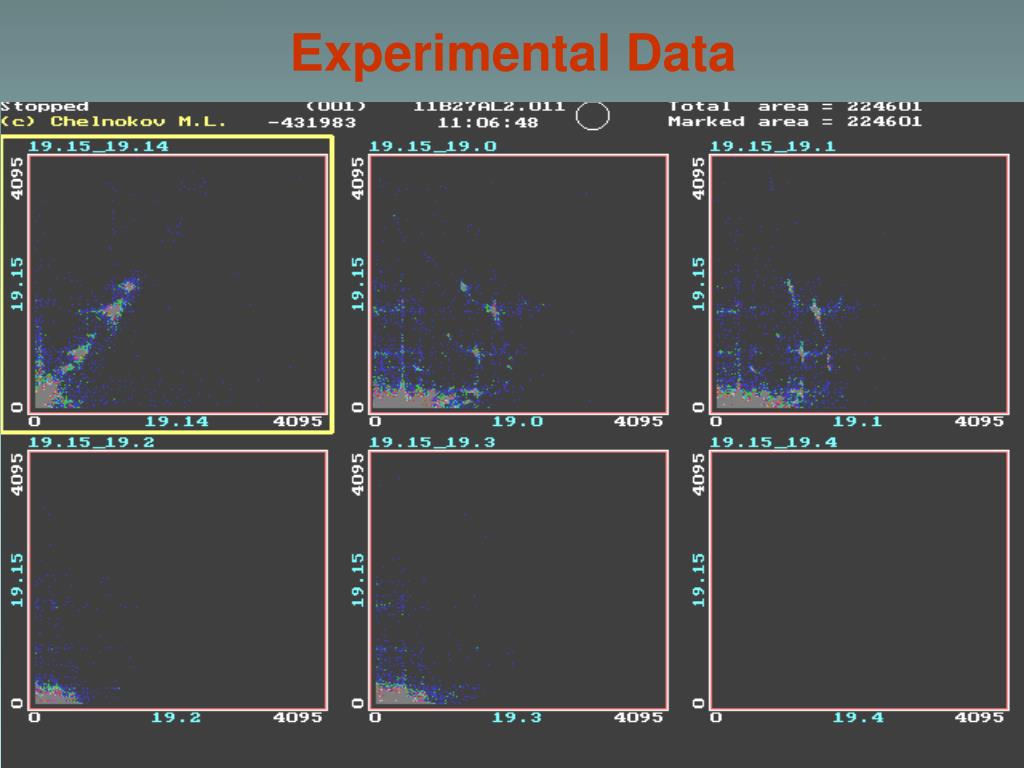 Experimental Data

Stopped (001) 11B27AL2.011 Total area = 224601
(c) Chelnokov M.L. -431983 11:06:48 Marked area = 224601

19.15_19.14
4095
19.15
0
0 19.14 4095

19.15_19.0
4095
19.15
0
0 19.0 4095

19.15_19.1
4095
19.15
0
0 19.1 4095

19.15_19.2
4095
19.15
0
0 19.2 4095

19.15_19.3
4095
19.15
0
0 19.3 4095

19.15_19.4
4095
19.15
0
0 19.4 4095